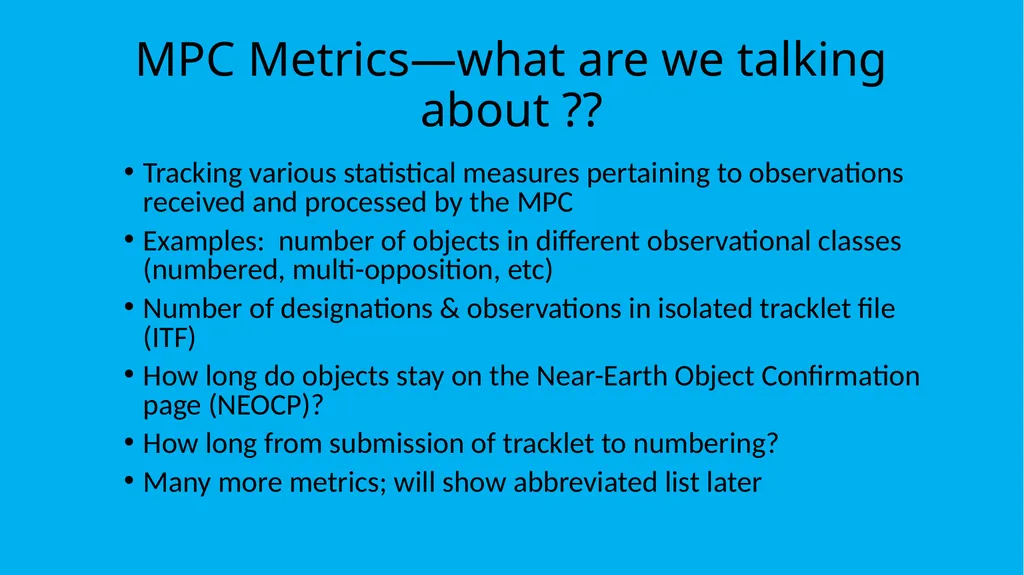 MPC Metrics—what are we talking about ??

• Tracking various statistical measures pertaining to observations received and processed by the MPC
• Examples:  number of objects in different observational classes (numbered, multi-opposition, etc)
• Number of designations & observations in isolated tracklet file (ITF)
• How long do objects stay on the Near-Earth Object Confirmation page (NEOCP)?
• How long from submission of tracklet to numbering?
• Many more metrics; will show abbreviated list later